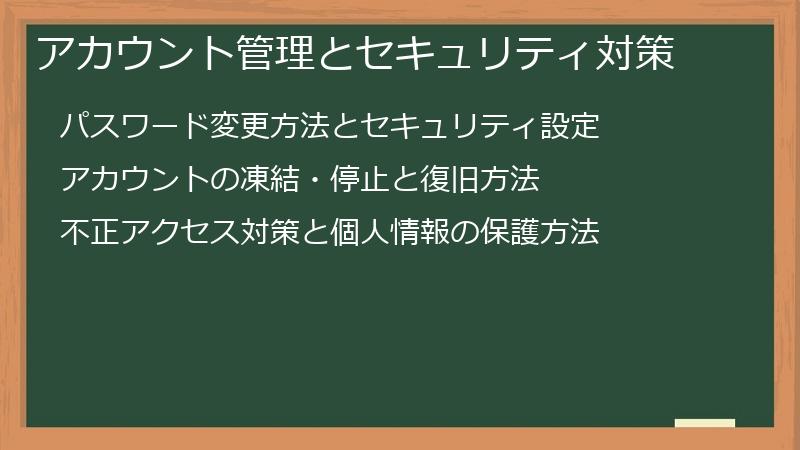 アカウント管理とセキュリティ対策

パスワード変更方法とセキュリティ設定

アカウントの凍結・停止と復旧方法

不正アクセス対策と個人情報の保護方法